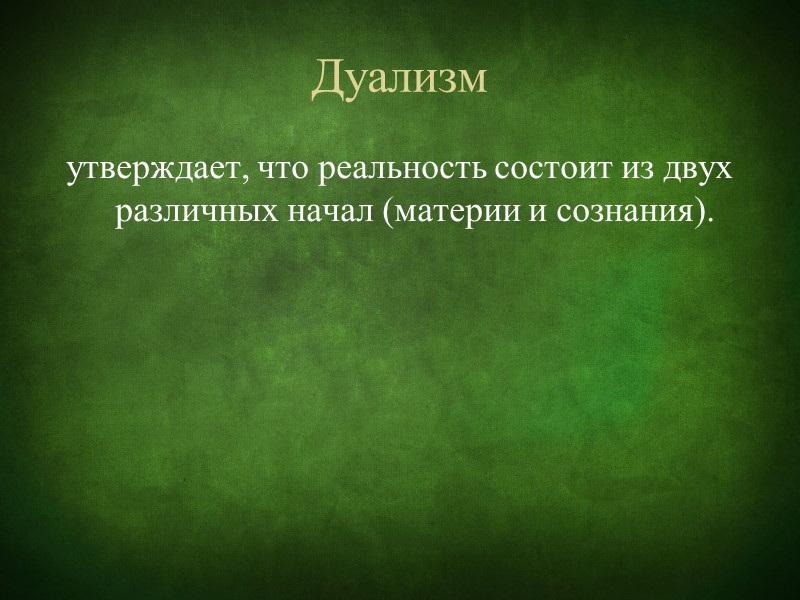 Дуализм

утверждает, что реальность состоит из двух различных начал (материи и сознания).